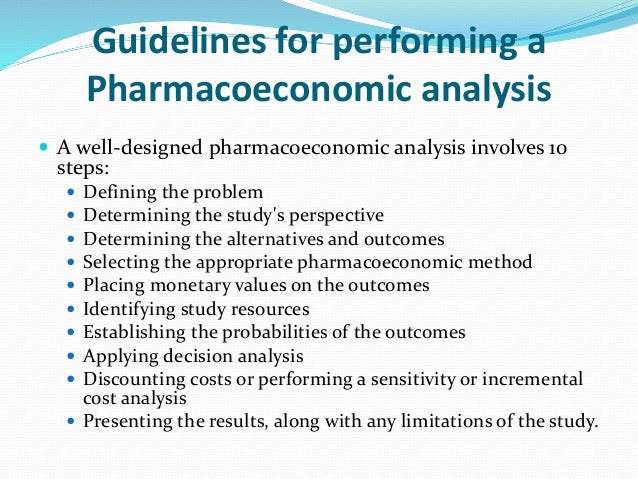 Guidelines for performing a Pharmacoeconomic analysis

- A well-designed pharmacoeconomic analysis involves 10 steps:
  - Defining the problem
  - Determining the study's perspective
  - Determining the alternatives and outcomes
  - Selecting the appropriate pharmacoeconomic method
  - Placing monetary values on the outcomes
  - Identifying study resources
  - Establishing the probabilities of the outcomes
  - Applying decision analysis
  - Discounting costs or performing a sensitivity or incremental cost analysis
  - Presenting the results, along with any limitations of the study.